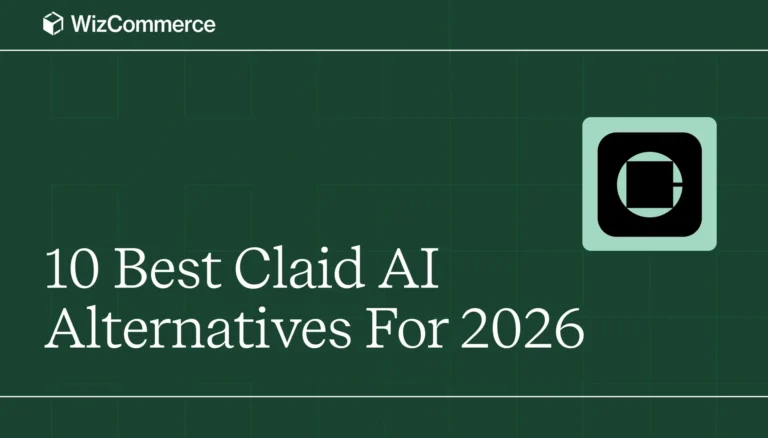 WizCommerce

10 Best Claid AI Alternatives For 2026